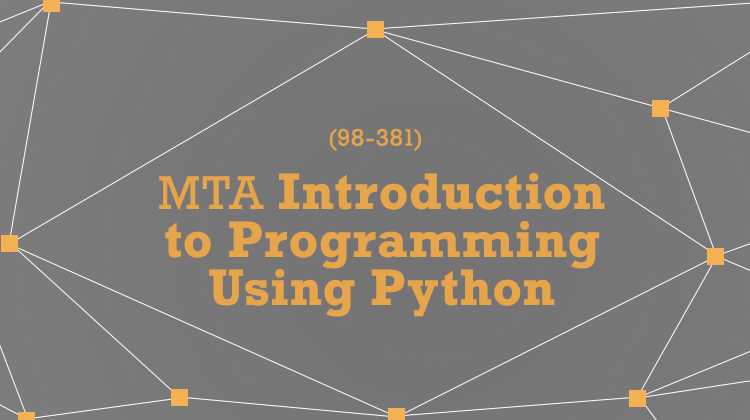 (98-381)

MTA Introduction to Programming Using Python